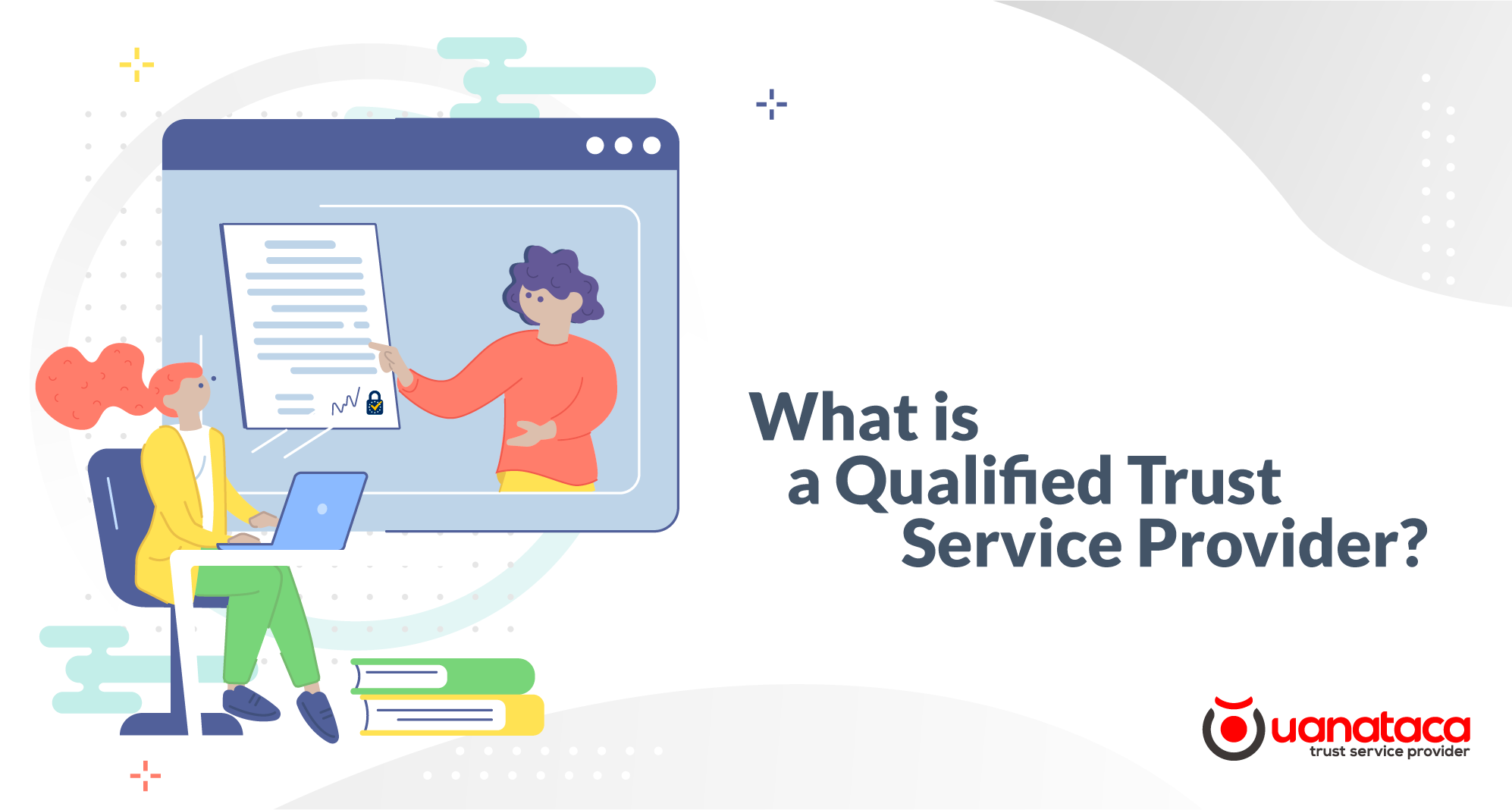 What is a Qualified Trust Service Provider?

uanataca
trust service provider